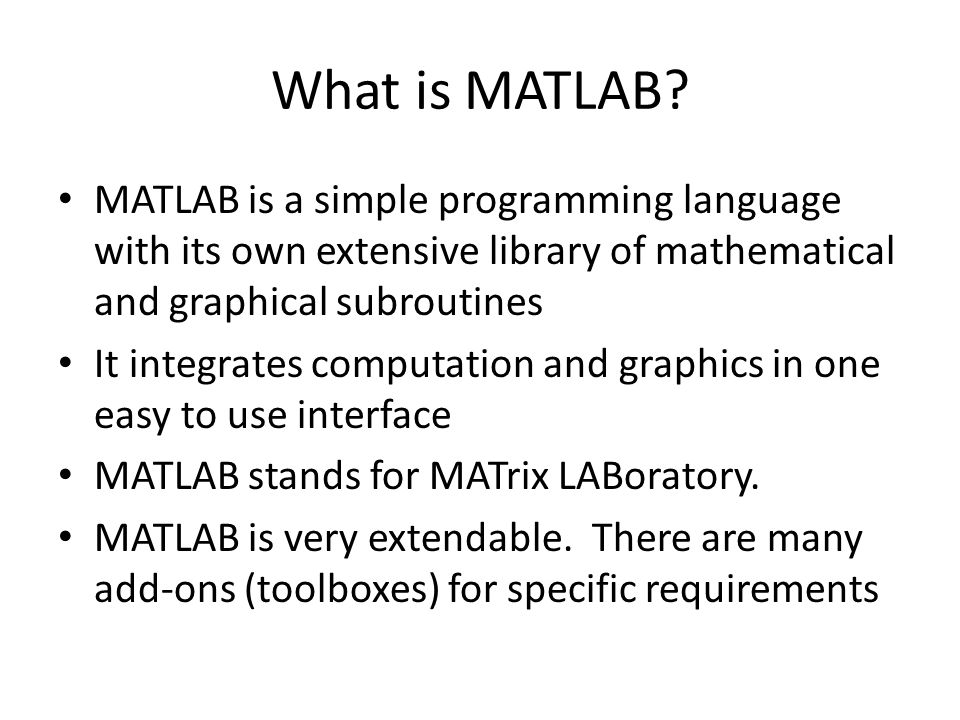 What is MATLAB?

• MATLAB is a simple programming language with its own extensive library of mathematical and graphical subroutines
• It integrates computation and graphics in one easy to use interface
• MATLAB stands for MATrix LABoratory.
• MATLAB is very extendable. There are many add-ons (toolboxes) for specific requirements